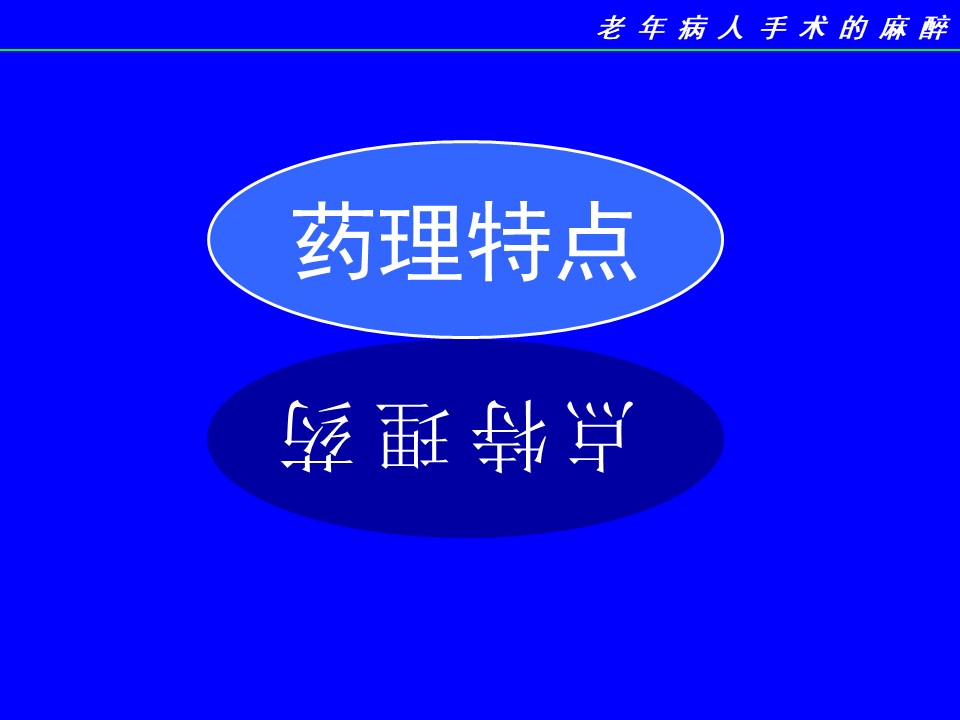 老年病人手术的麻醉

药理特点

药理特点